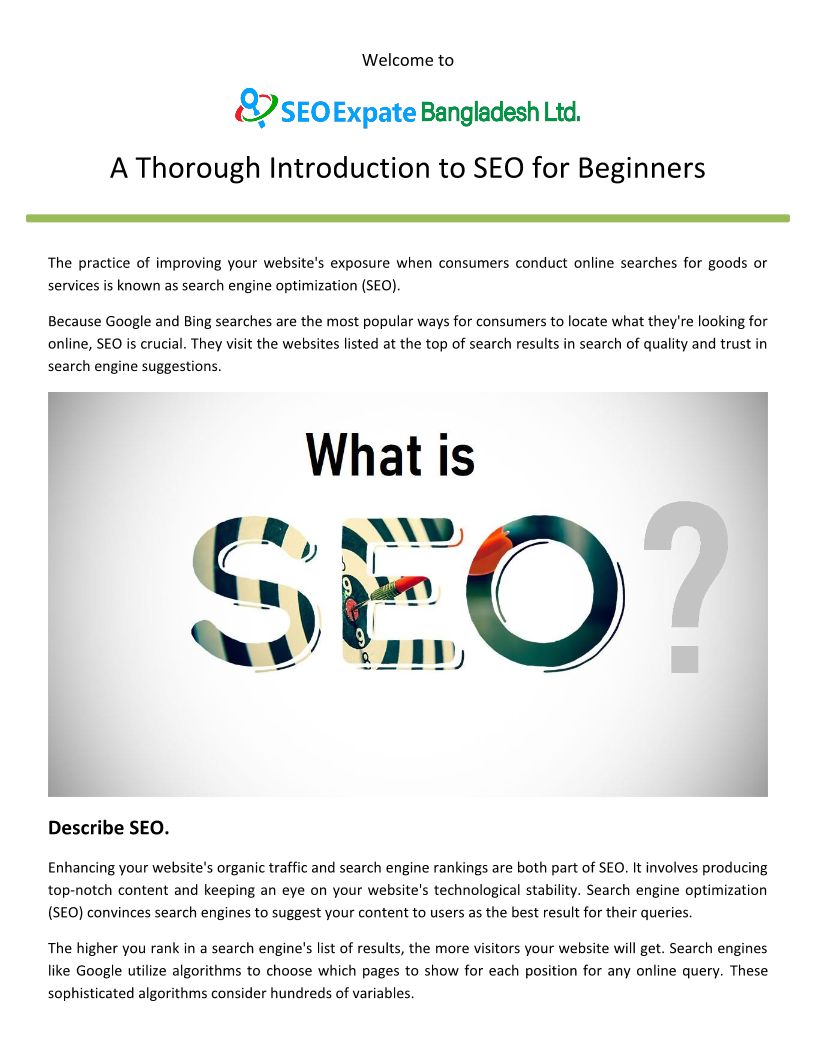 Welcome to

SEO Expate Bangladesh Ltd.

A Thorough Introduction to SEO for Beginners

The practice of improving your website's exposure when consumers conduct online searches for goods or services is known as search engine optimization (SEO).

Because Google and Bing searches are the most popular ways for consumers to locate what they're looking for online, SEO is crucial. They visit the websites listed at the top of search results in search of quality and trust in search engine suggestions.

What is SEO?

Describe SEO.

Enhancing your website's organic traffic and search engine rankings are both part of SEO. It involves producing top-notch content and keeping an eye on your website's technological stability. Search engine optimization (SEO) convinces search engines to suggest your content to users as the best result for their queries.

The higher you rank in a search engine's list of results, the more visitors your website will get. Search engines like Google utilize algorithms to choose which pages to show for each position for any online query. These sophisticated algorithms consider hundreds of variables.